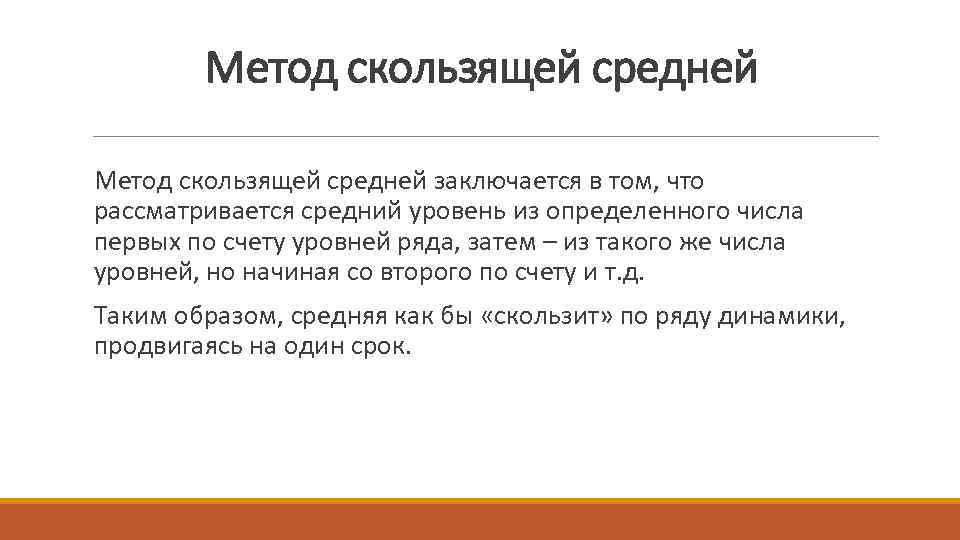 Метод скользящей средней

Метод скользящей средней заключается в том, что рассматривается средний уровень из определенного числа первых по счету уровней ряда, затем – из такого же числа уровней, но начиная со второго по счету и т.д.

Таким образом, средняя как бы «скользит» по ряду динамики, продвигаясь на один срок.